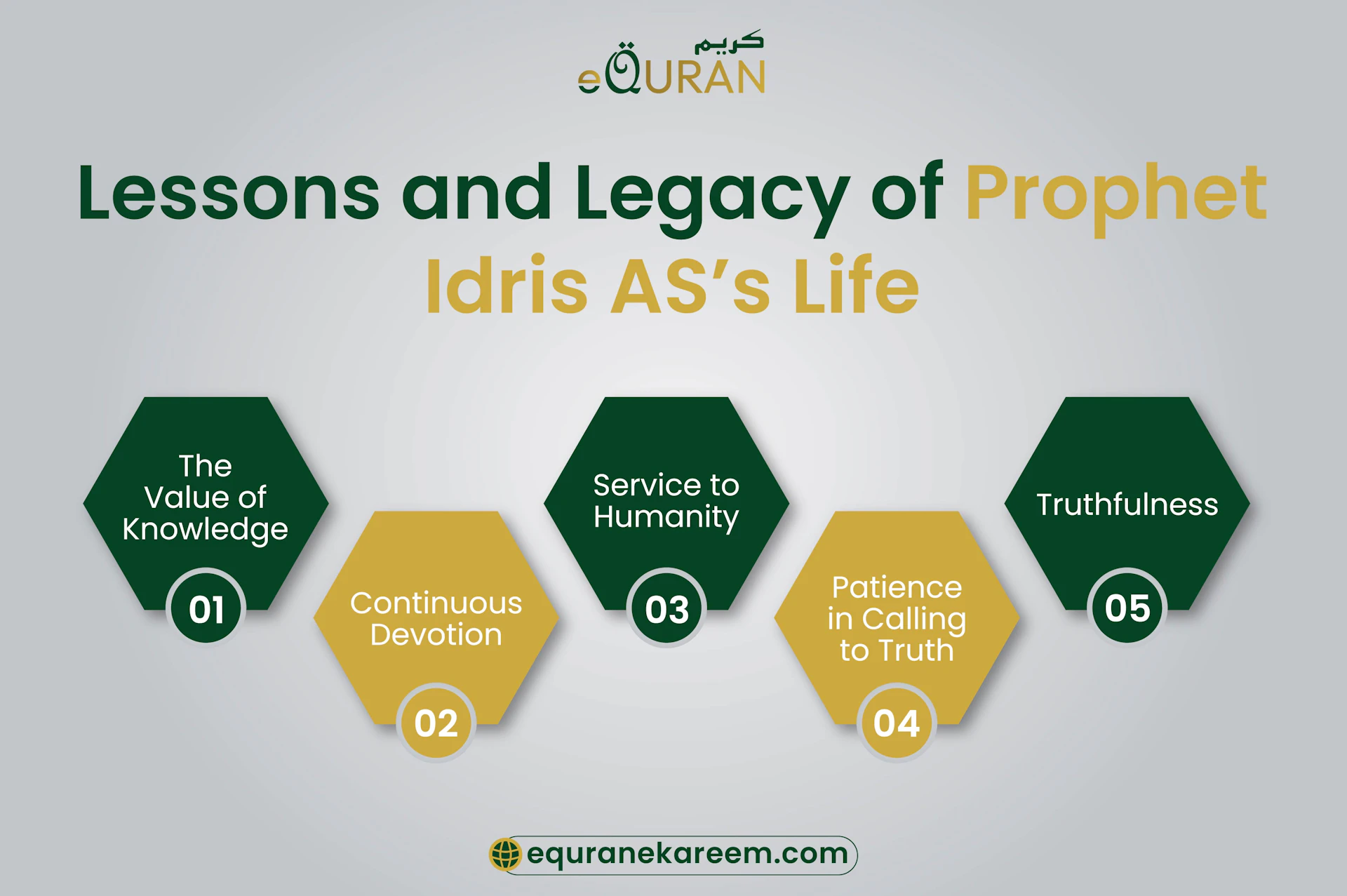 كريم
eQURAN

Lessons and Legacy of Prophet Idris AS's Life

The Value of Knowledge
01

Continuous Devotion
02

Service to Humanity
03

Patience in Calling to Truth
04

Truthfulness
05

equranekareem.com